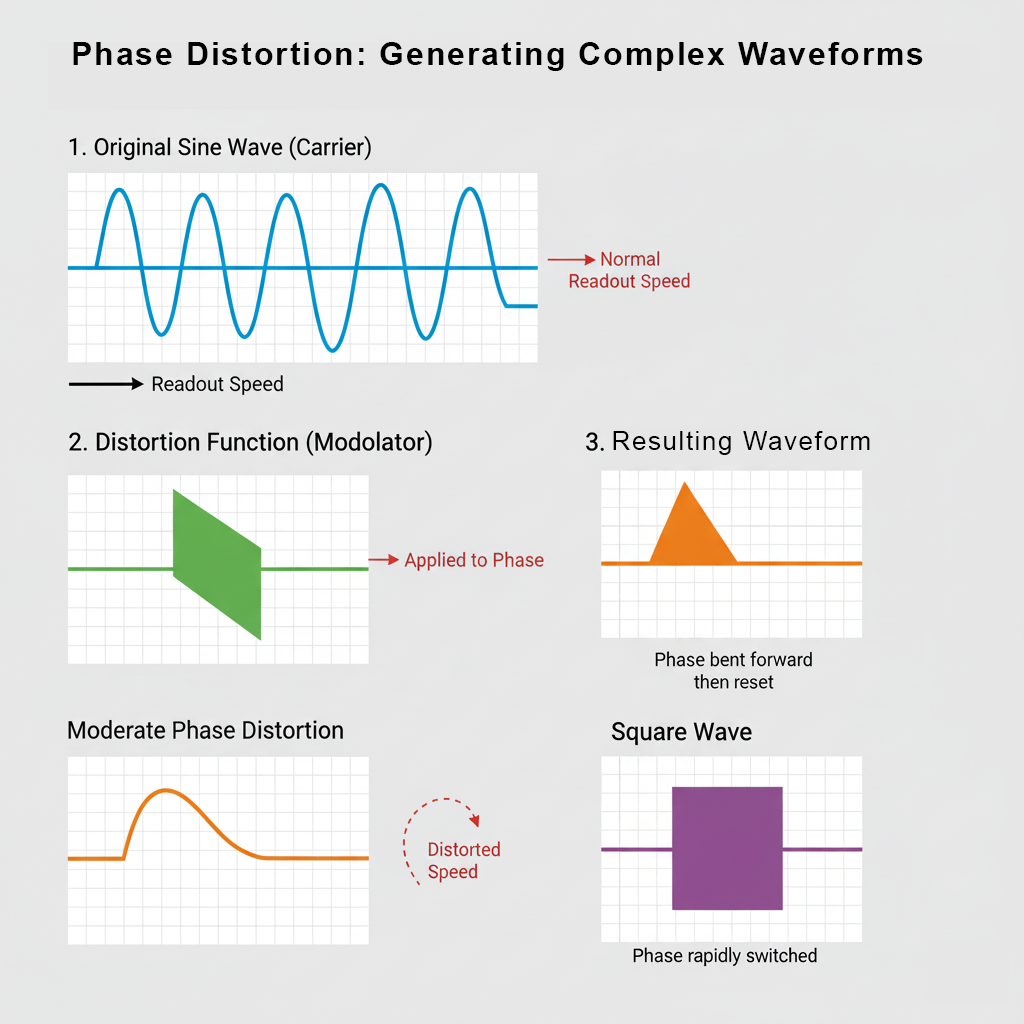 Phase Distortion: Generating Complex Waveforms

1. Original Sine Wave (Carrier)

Normal Readout Speed

Readout Speed

2. Distortion Function (Modolator)

Applied to Phase

3. Resulting Waveform

Phase bent forward then reset

Moderate Phase Distortion

Distorted Speed

Square Wave

Phase rapidly switched